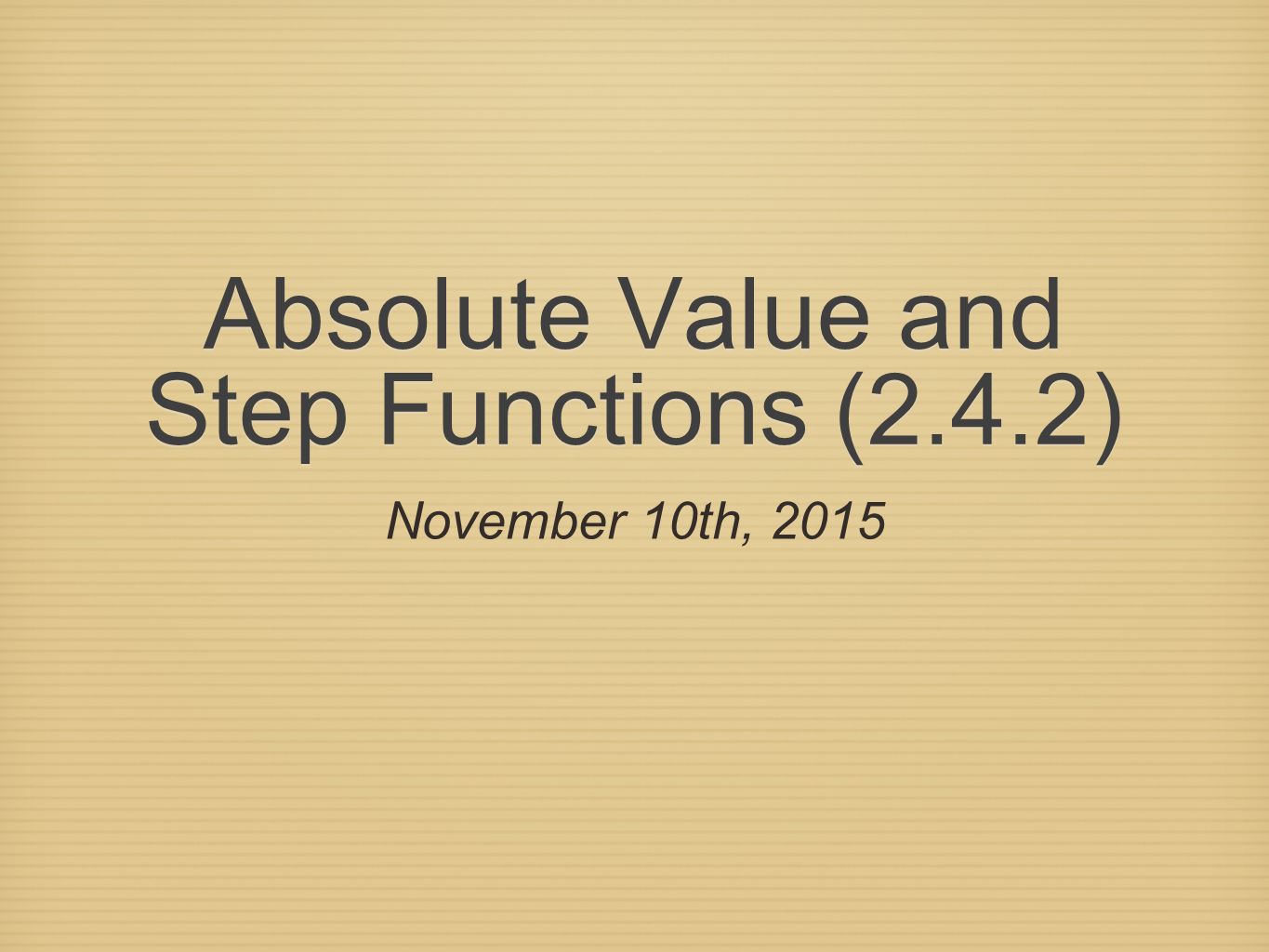 Absolute Value and Step Functions (2.4.2)

November 10th, 2015